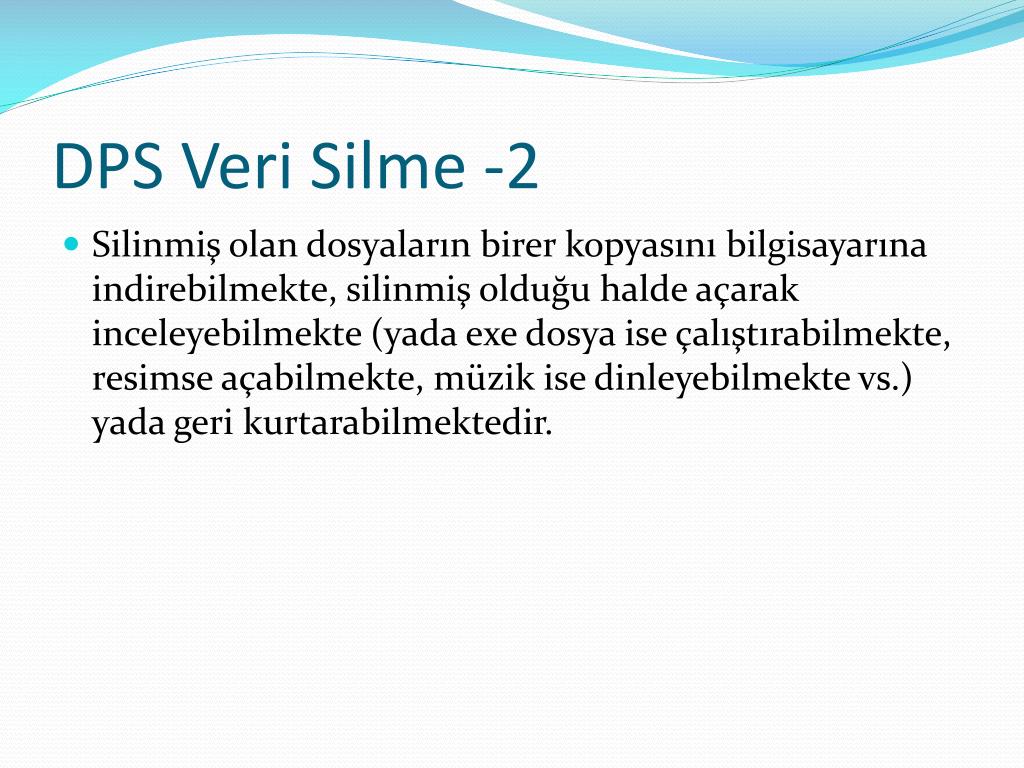 DPS Veri Silme -2

Silinmiş olan dosyaların birer kopyasını bilgisayarına indirebilmekte, silinmiş olduğu halde açarak inceleyebilmekte (yada exe dosya ise çalıştırabilmekte, resimse açabilmekte, müzik ise dinleyebilmekte vs.) yada geri kurtarabilmektedir.